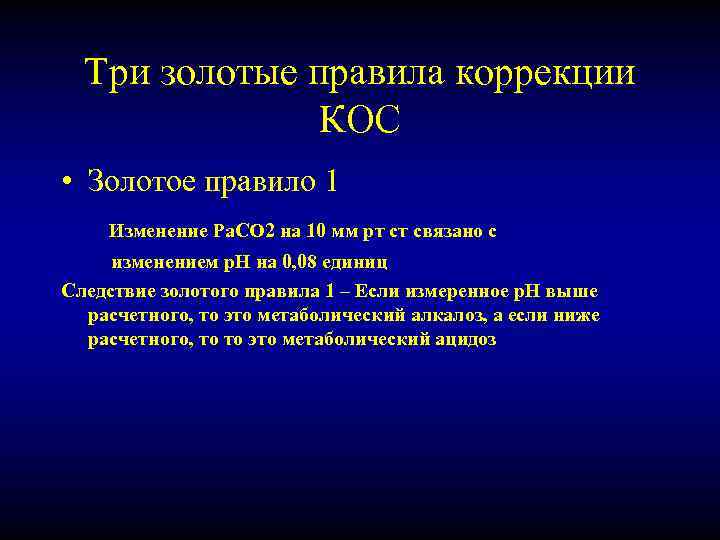 Три золотые правила коррекции КОС

• Золотое правило 1

Изменение PaCO2 на 10 мм рт ст связано с изменением pH на 0,08 единиц

Следствие золотого правила 1 – Если измеренное pH выше расчетного, то это метаболический алкалоз, а если ниже расчетного, то то это метаболический ацидоз